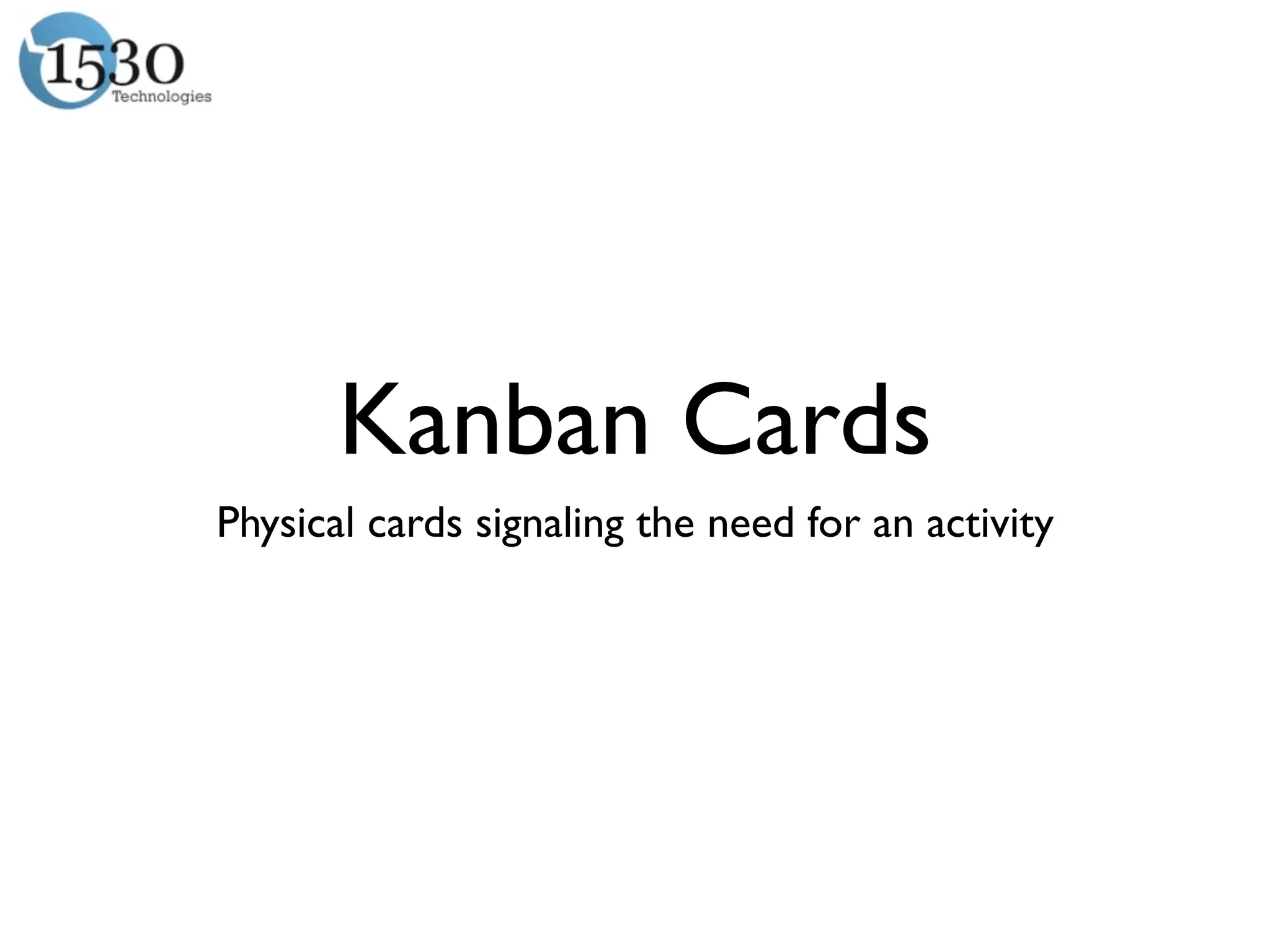 1530
Technologies

Kanban Cards

Physical cards signaling the need for an activity